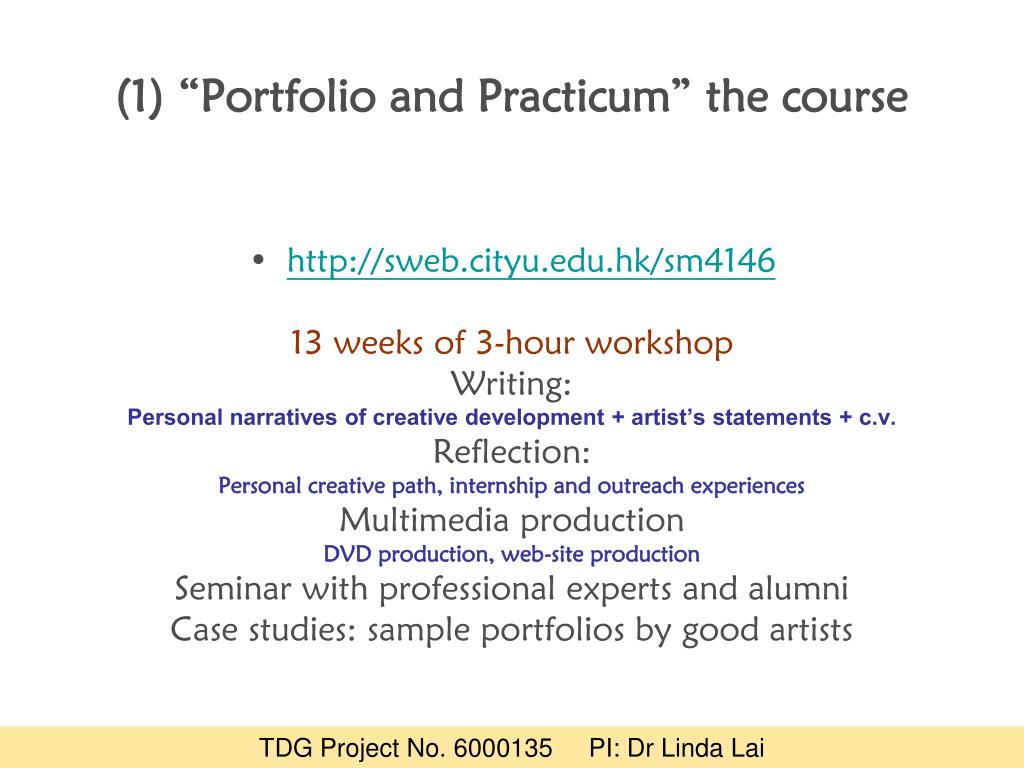 (1) “Portfolio and Practicum” the course

• http://sweb.cityu.edu.hk/sm4146

13 weeks of 3-hour workshop
Writing:
Personal narratives of creative development + artist’s statements + c.v.
Reflection:
Personal creative path, internship and outreach experiences
Multimedia production
DVD production, web-site production
Seminar with professional experts and alumni
Case studies: sample portfolios by good artists

TDG Project No. 6000135 PI: Dr Linda Lai